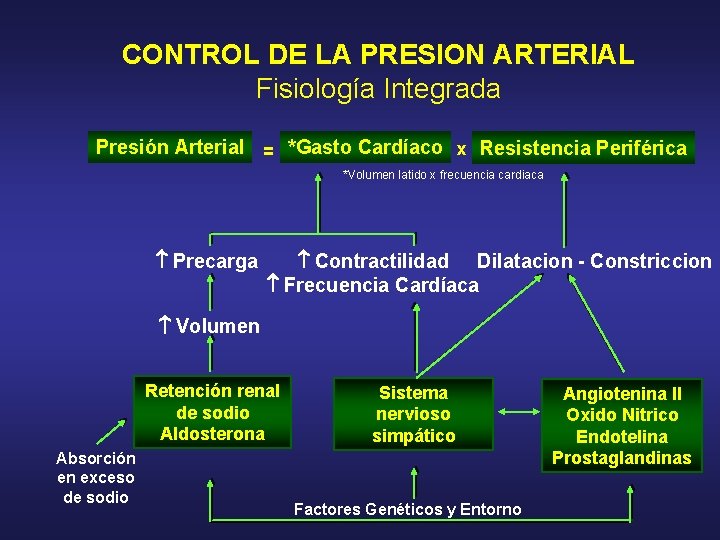 CONTROL DE LA PRESION ARTERIAL
Fisiología Integrada

Presión Arterial = *Gasto Cardíaco x Resistencia Periférica

*Volumen latido x frecuencia cardiaca

↑ Precarga ↑ Contractilidad ↑ Frecuencia Cardíaca Dilatacion - Constriccion

↑ Volumen

Retención renal de sodio Aldosterona

Sistema nervioso simpático

Angiotenina II Oxido Nitrico Endotelina Prostaglandinas

Absorción en exceso de sodio

Factores Genéticos y Entorno